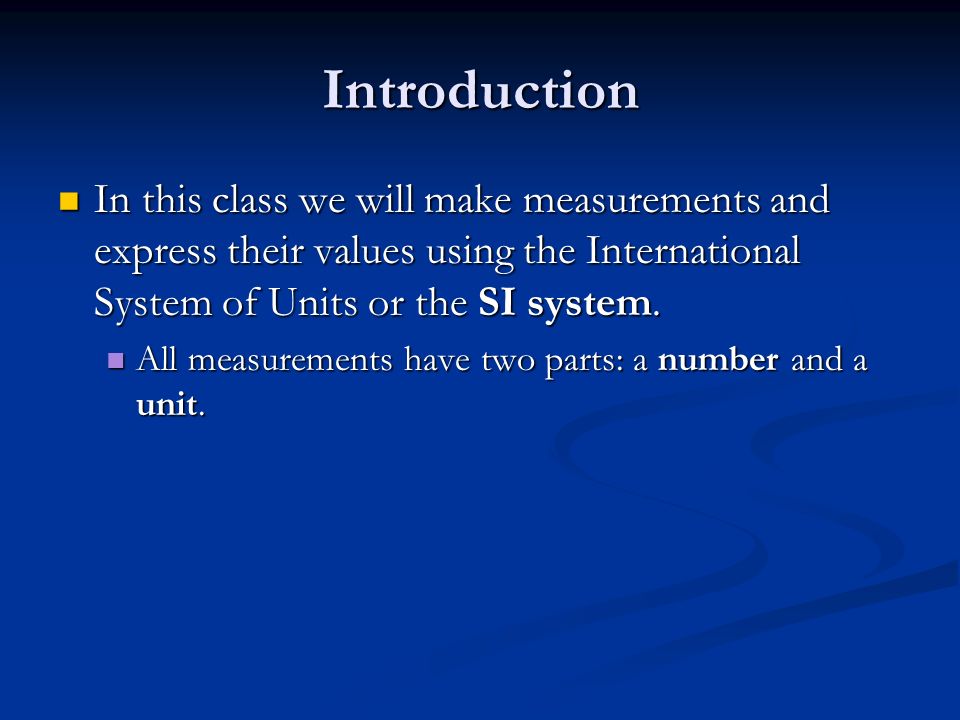 Introduction

In this class we will make measurements and express their values using the International System of Units or the SI system.

All measurements have two parts: a number and a unit.